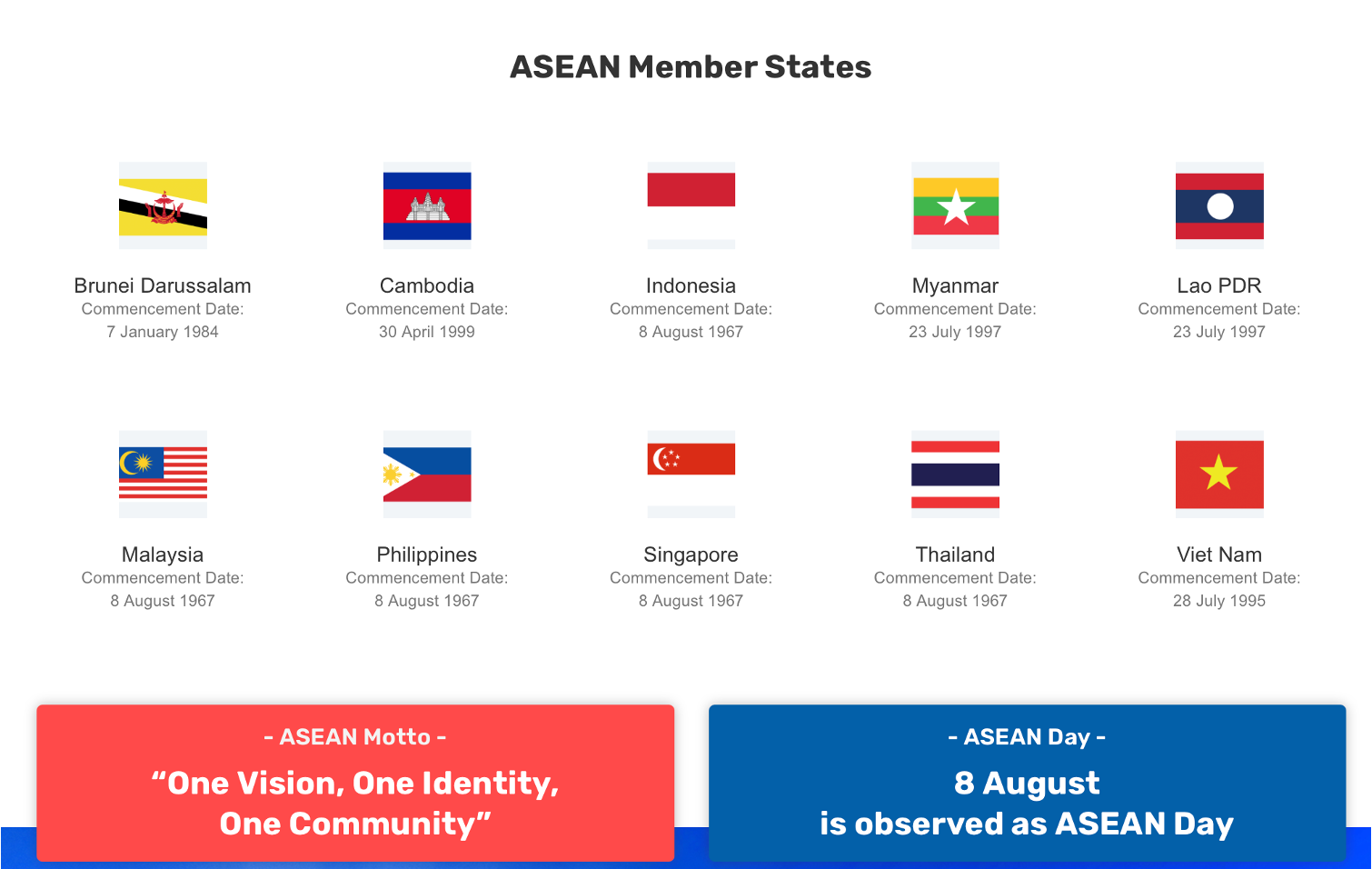 ASEAN Member States

Brunei Darussalam
Commencement Date:
7 January 1984

Cambodia
Commencement Date:
30 April 1999

Indonesia
Commencement Date:
8 August 1967

Myanmar
Commencement Date:
23 July 1997

Lao PDR
Commencement Date:
23 July 1997

Malaysia
Commencement Date:
8 August 1967

Philippines
Commencement Date:
8 August 1967

Singapore
Commencement Date:
8 August 1967

Thailand
Commencement Date:
8 August 1967

Viet Nam
Commencement Date:
28 July 1995

- ASEAN Motto -
“One Vision, One Identity, One Community”

- ASEAN Day -
8 August
is observed as ASEAN Day